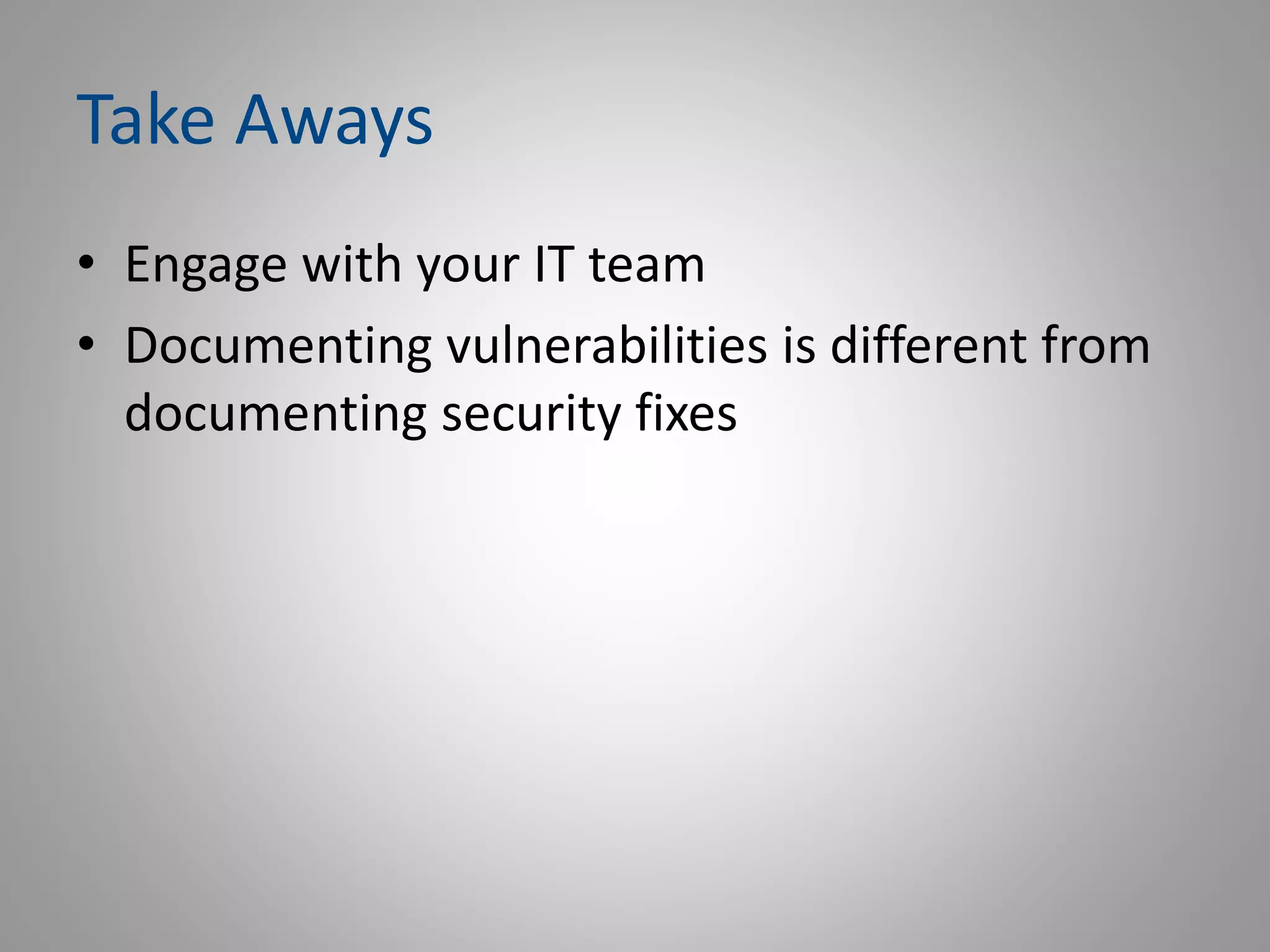 Take Aways

• Engage with your IT team
• Documenting vulnerabilities is different from documenting security fixes